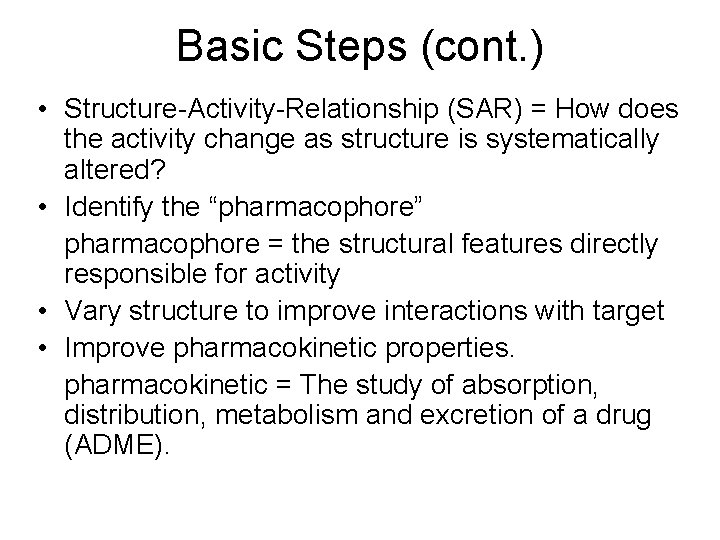 Basic Steps (cont.)

• Structure-Activity-Relationship (SAR) = How does the activity change as structure is systematically altered?

• Identify the “pharmacophore”

pharmacophore = the structural features directly responsible for activity

• Vary structure to improve interactions with target

• Improve pharmacokinetic properties.

pharmacokinetic = The study of absorption, distribution, metabolism and excretion of a drug (ADME).